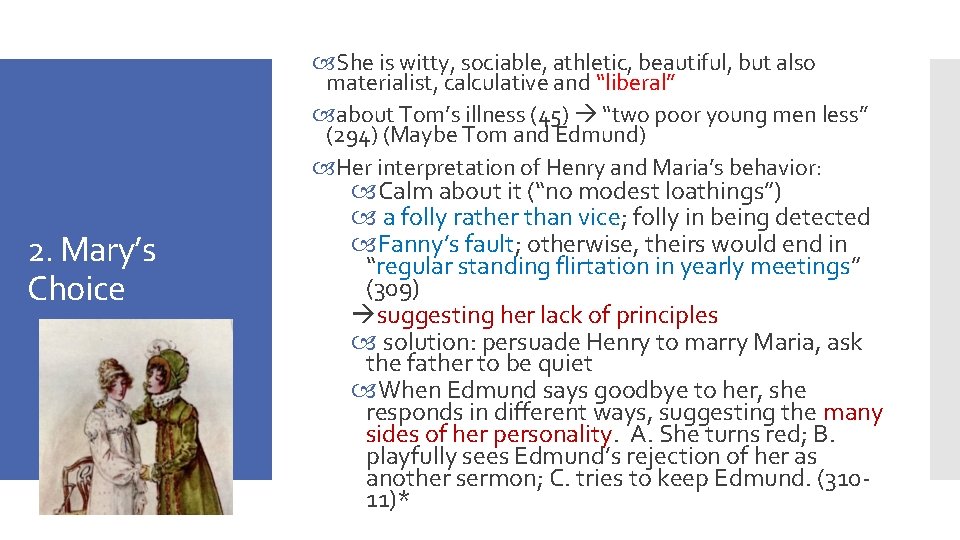 2. Mary's Choice

She is witty, sociable, athletic, beautiful, but also materialist, calculative and "liberal"

about Tom's illness (45) → "two poor young men less" (294) (Maybe Tom and Edmund)

Her interpretation of Henry and Maria's behavior:

Calm about it ("no modest loathings")

a folly rather than vice; folly in being detected

Fanny's fault; otherwise, theirs would end in "regular standing flirtation in yearly meetings" (309)

→suggesting her lack of principles

solution: persuade Henry to marry Maria, ask the father to be quiet

When Edmund says goodbye to her, she responds in different ways, suggesting the many sides of her personality. A. She turns red; B. playfully sees Edmund's rejection of her as another sermon; C. tries to keep Edmund. (310-11)*